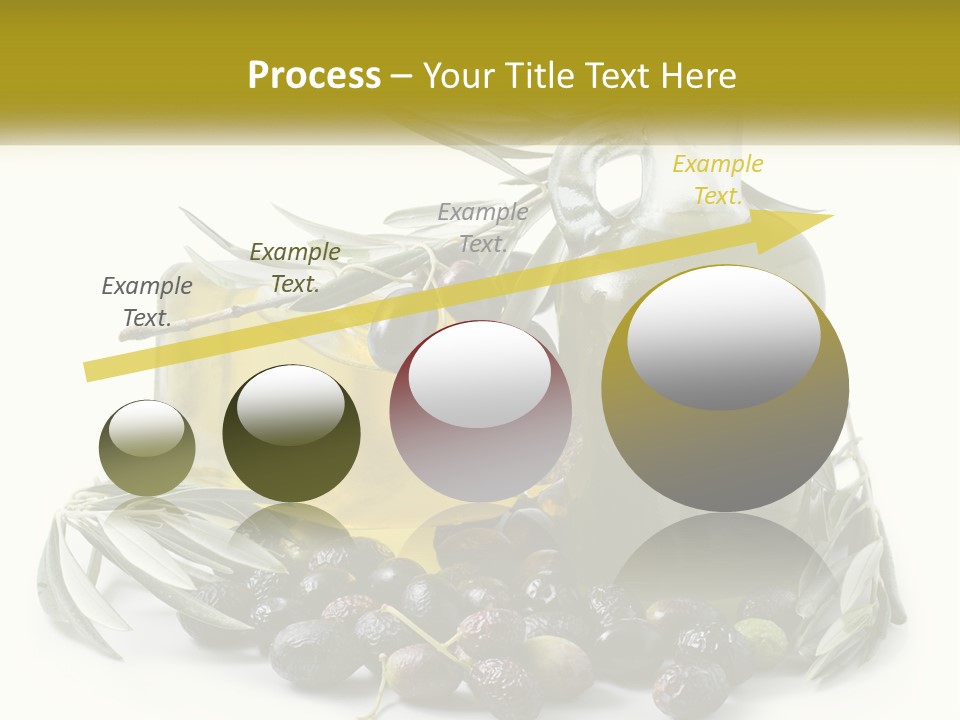 Process – Your Title Text Here

Example Text.

Example Text.

Example Text.

Example Text.